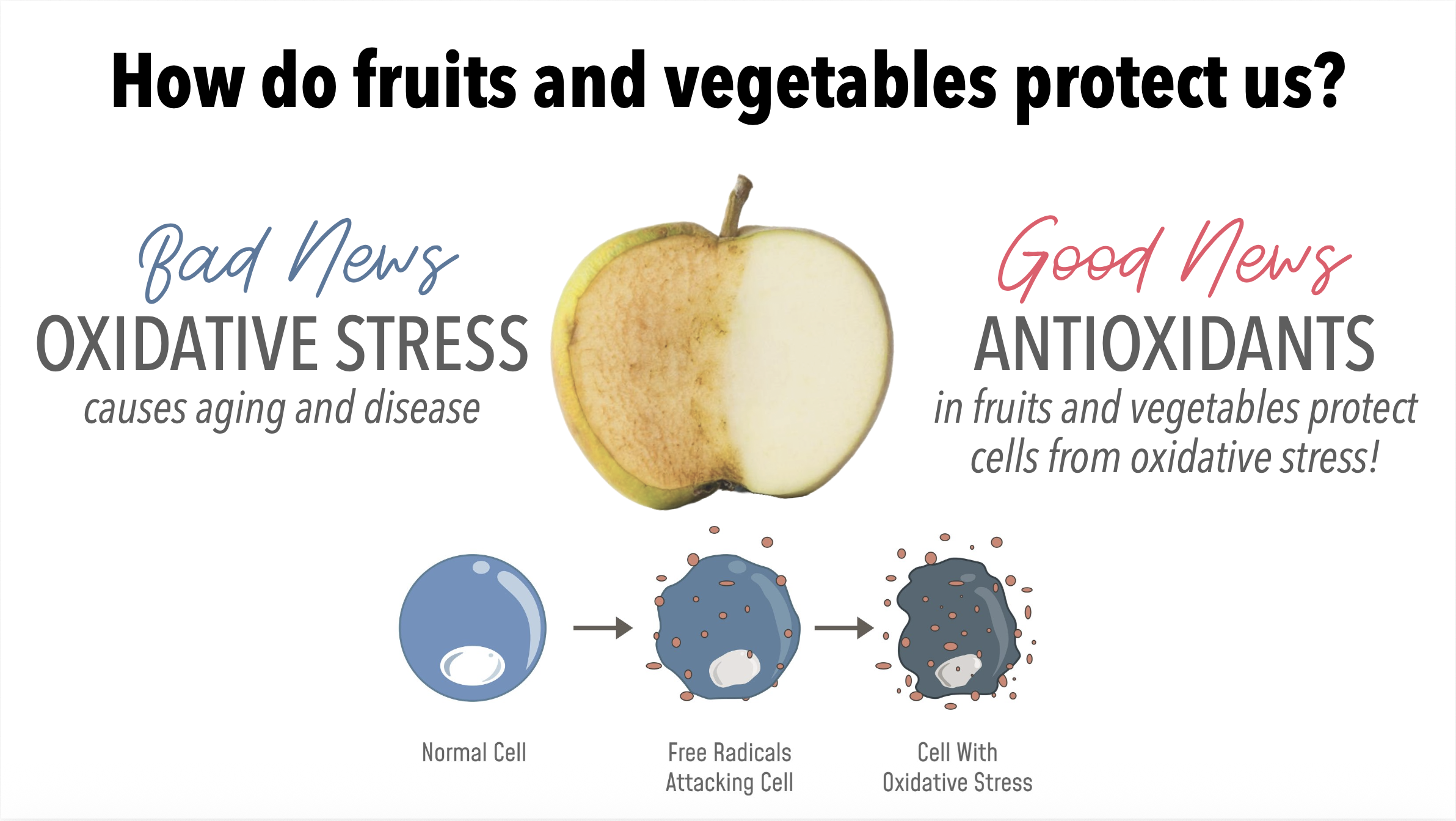 How do fruits and vegetables protect us?

Bad News
OXIDATIVE STRESS
causes aging and disease

Good News
ANTIOXIDANTS
in fruits and vegetables protect cells from oxidative stress!

Normal Cell

Free Radicals Attacking Cell

Cell With Oxidative Stress